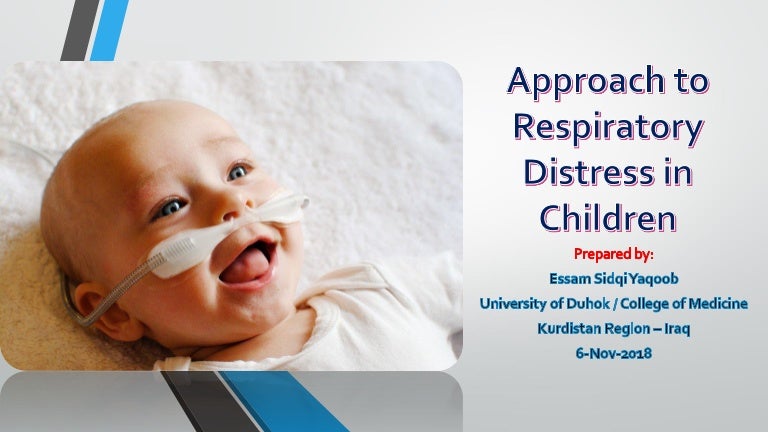 Approach to Respiratory Distress in Children

Prepared by:
Essam Sidqi Yaqoob
University of Duhok / College of Medicine
Kurdistan Region – Iraq
6-Nov-2018